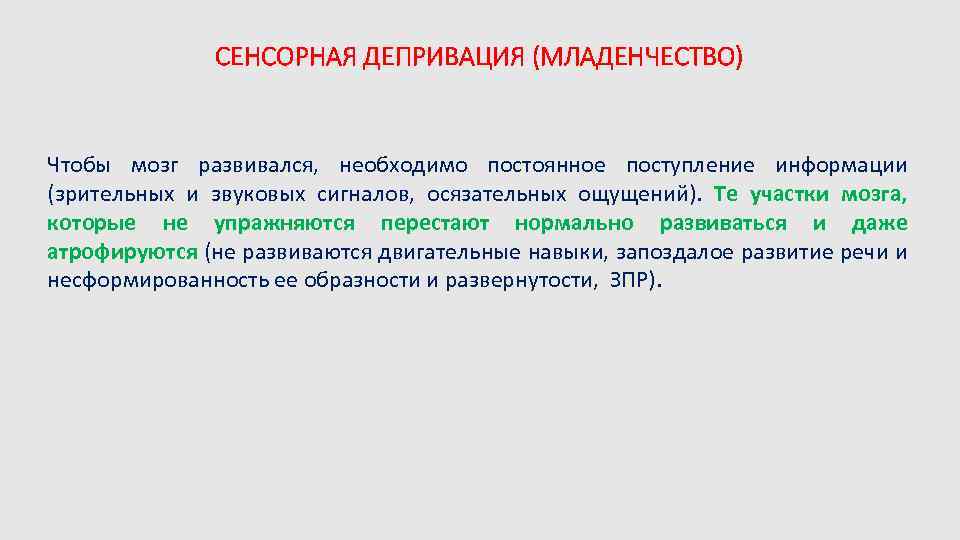 СЕНСОРНАЯ ДЕПРИВАЦИЯ (МЛАДЕНЧЕСТВО)

Чтобы мозг развивался, необходимо постоянное поступление информации (зрительных и звуковых сигналов, осязательных ощущений). Те участки мозга, которые не упражняются перестают нормально развиваться и даже атрофируются (не развиваются двигательные навыки, запоздалое развитие речи и несформированность ее образности и развернутости, ЗПР).